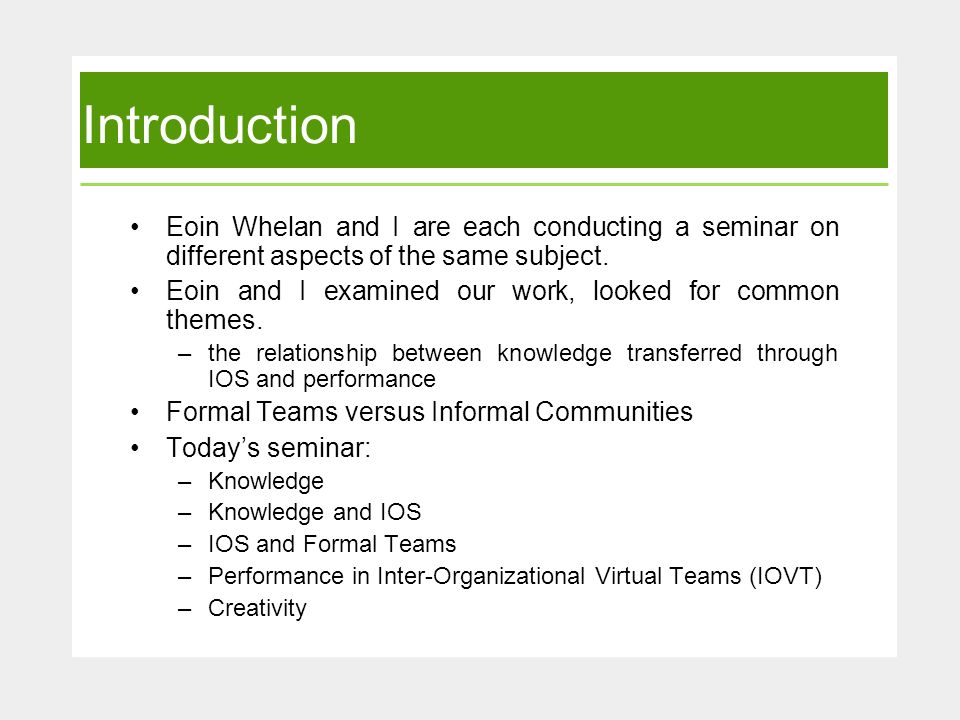 Introduction

• Eoin Whelan and I are each conducting a seminar on different aspects of the same subject.
• Eoin and I examined our work, looked for common themes.
– the relationship between knowledge transferred through IOS and performance
• Formal Teams versus Informal Communities
• Today’s seminar:
– Knowledge
– Knowledge and IOS
– IOS and Formal Teams
– Performance in Inter-Organizational Virtual Teams (IOVT)
– Creativity